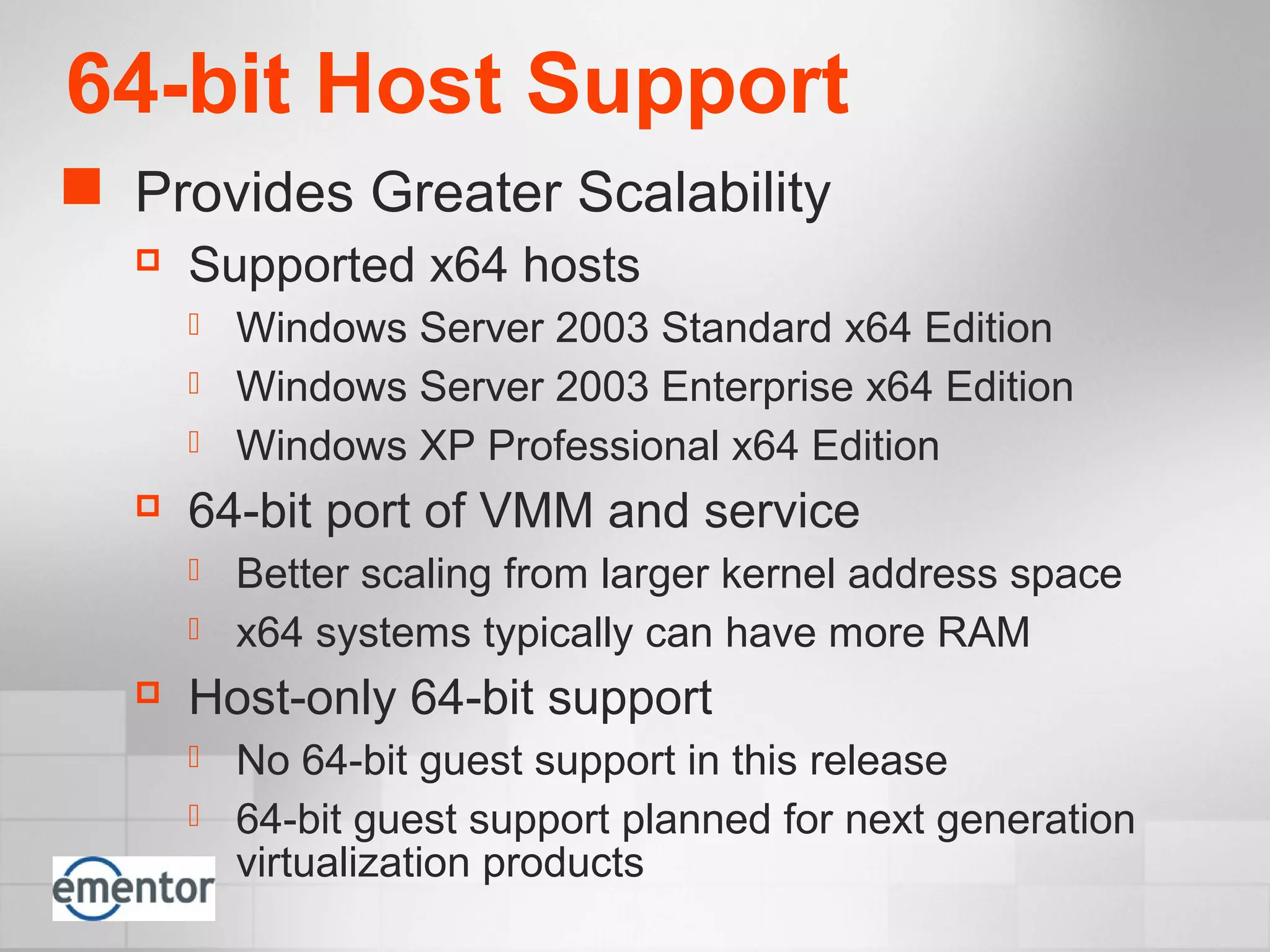 64-bit Host Support

Provides Greater Scalability

Supported x64 hosts

Windows Server 2003 Standard x64 Edition

Windows Server 2003 Enterprise x64 Edition

Windows XP Professional x64 Edition

64-bit port of VMM and service

Better scaling from larger kernel address space

x64 systems typically can have more RAM

Host-only 64-bit support

No 64-bit guest support in this release

64-bit guest support planned for next generation virtualization products

ementor